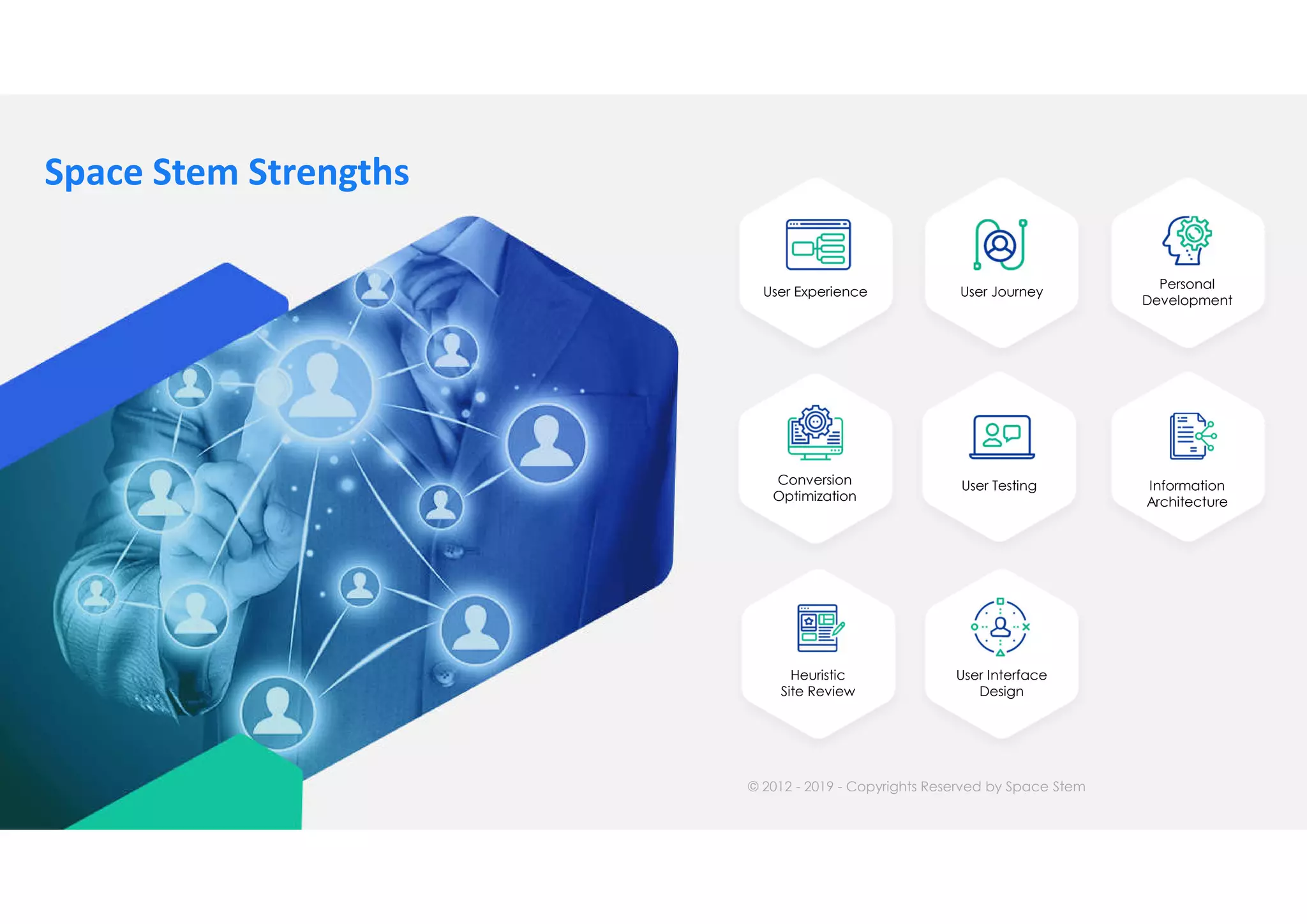 Space Stem Strengths

User Experience

User Journey

Personal Development

Conversion Optimization

User Testing

Information Architecture

Heuristic Site Review

User Interface Design

© 2012 - 2019 - Copyrights Reserved by Space Stem